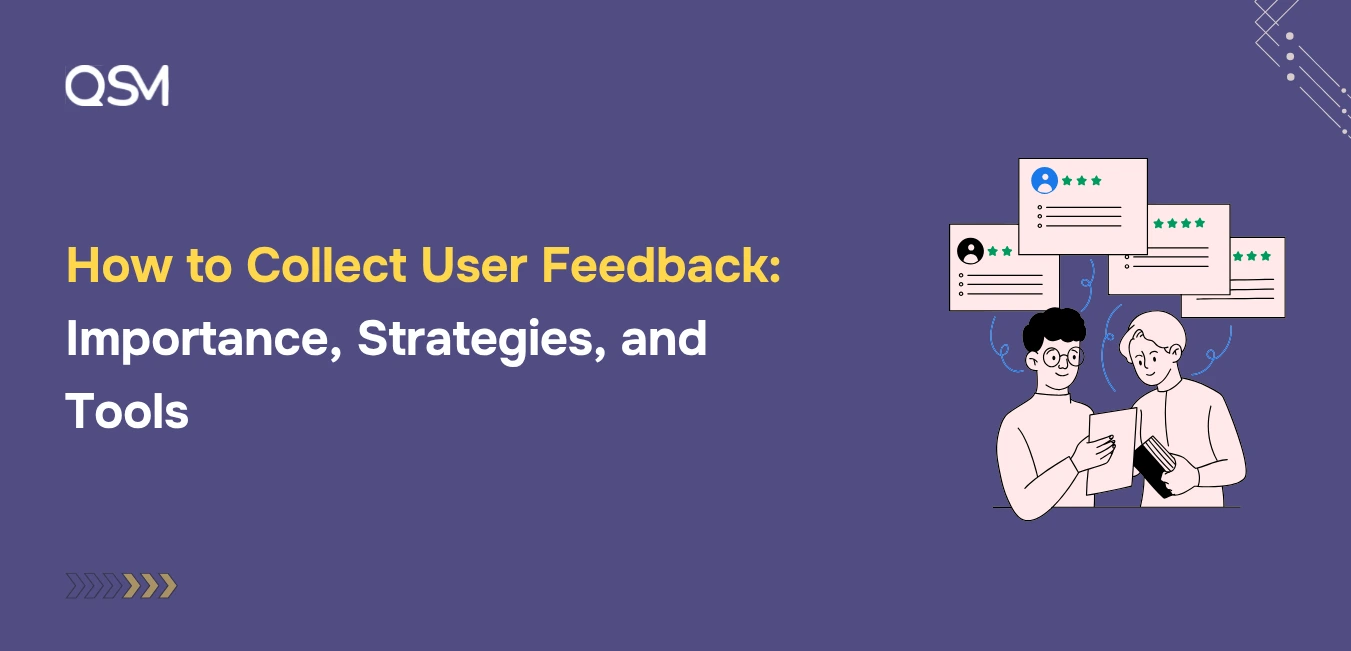 QSM

How to Collect User Feedback: Importance, Strategies, and Tools